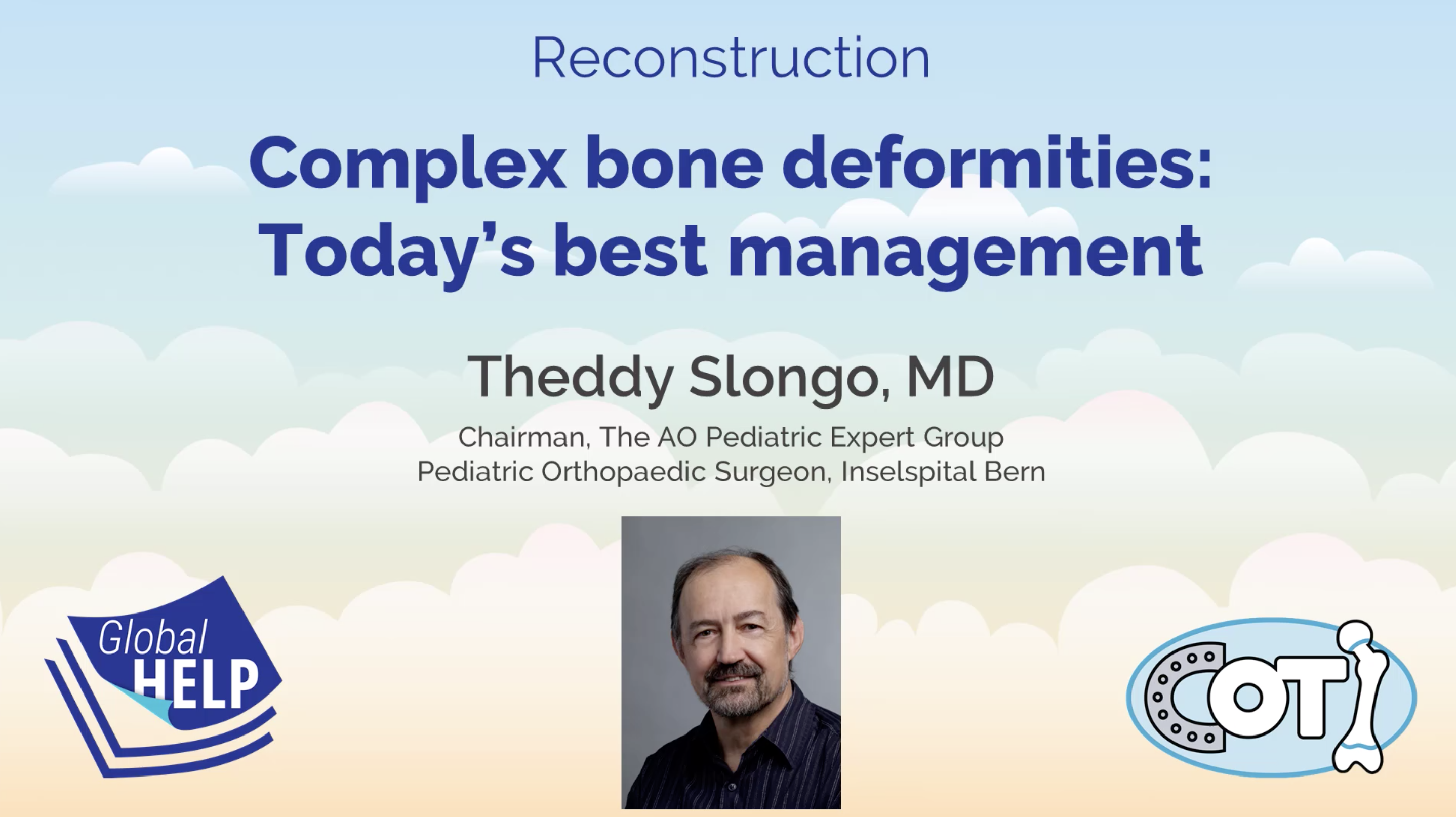 Reconstruction

Complex bone deformities: Today's best management

Theddy Slongo, MD

Chairman, The AO Pediatric Expert Group
Pediatric Orthopaedic Surgeon, Inselspital Bern

Global HELP

COTI